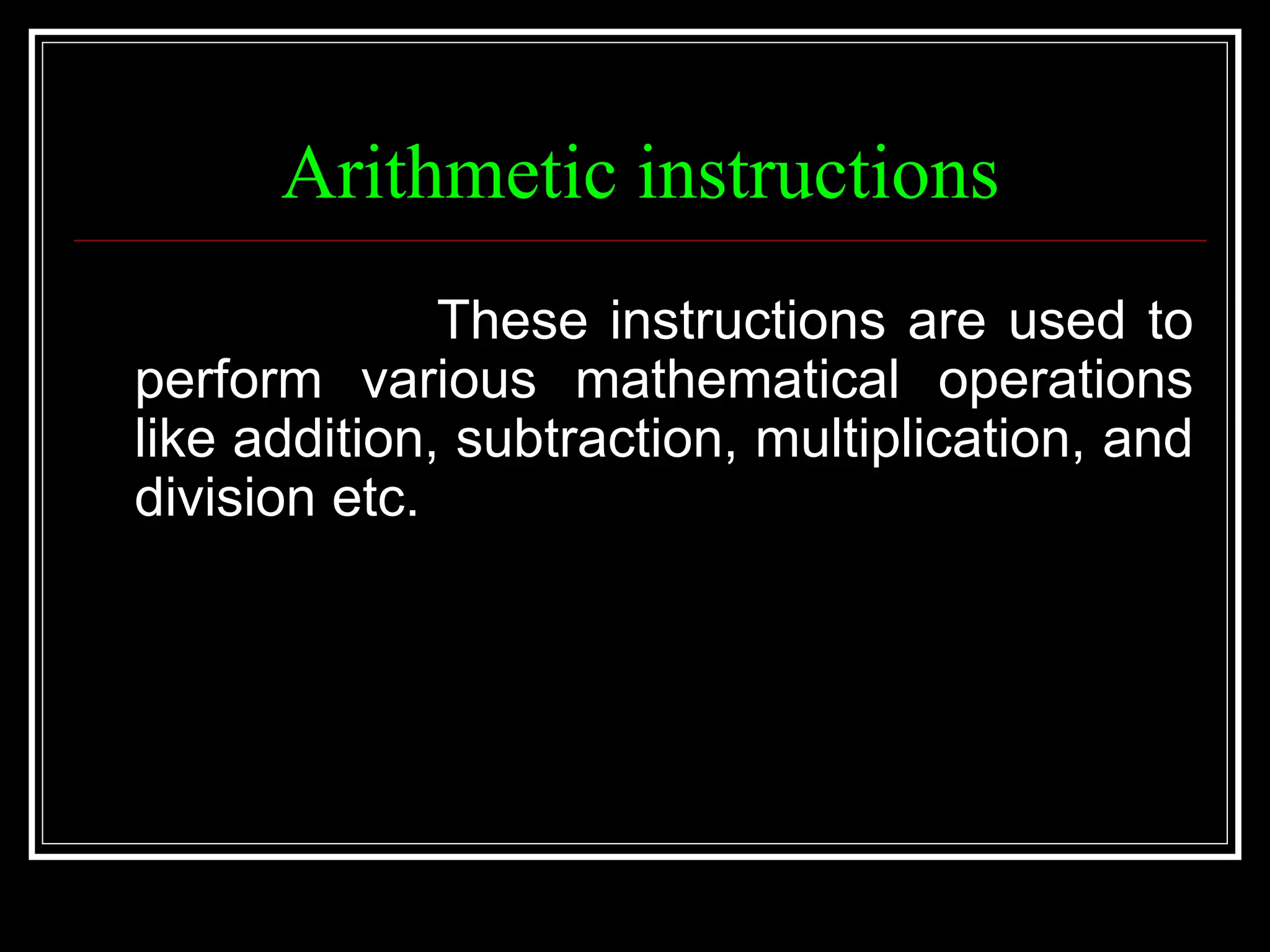 Arithmetic instructions

These instructions are used to perform various mathematical operations like addition, subtraction, multiplication, and division etc.